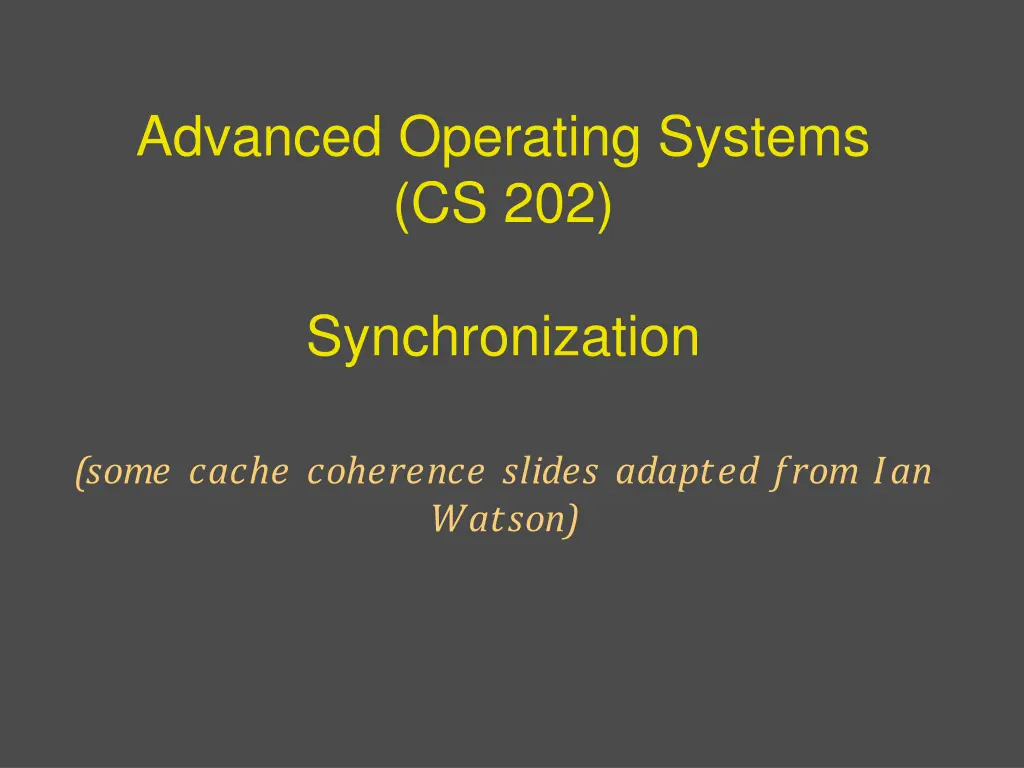 Advanced Operating Systems
(CS 202)

Synchronization

(some cache coherence slides adapted from Ian Watson)